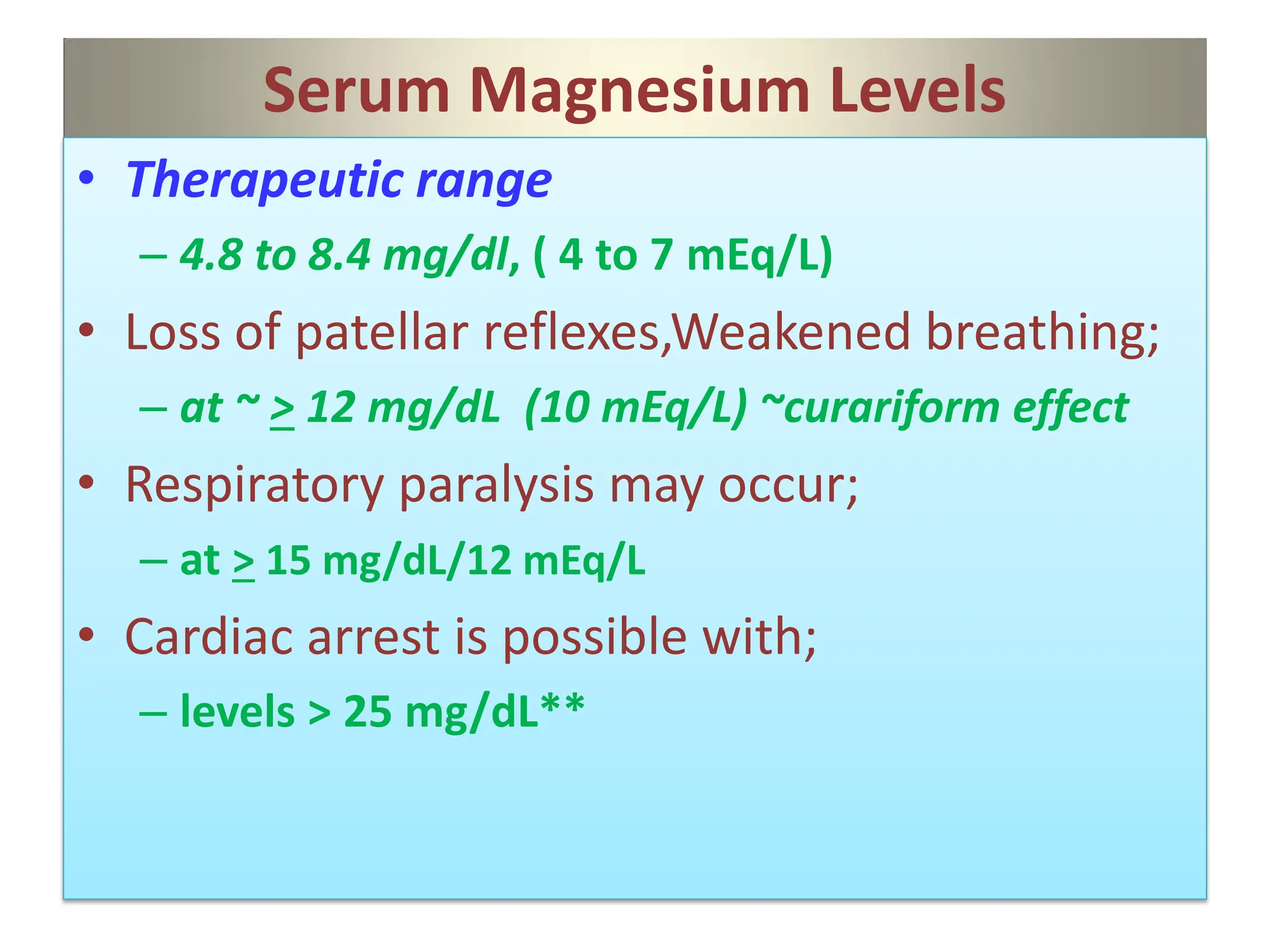 Serum Magnesium Levels

• Therapeutic range
– 4.8 to 8.4 mg/dl, ( 4 to 7 mEq/L)

• Loss of patellar reflexes,Weakened breathing;
– at ~ $\geq$ 12 mg/dL (10 mEq/L) ~curariform effect

• Respiratory paralysis may occur;
– at $\geq$ 15 mg/dL/12 mEq/L

• Cardiac arrest is possible with;
– levels > 25 mg/dL**